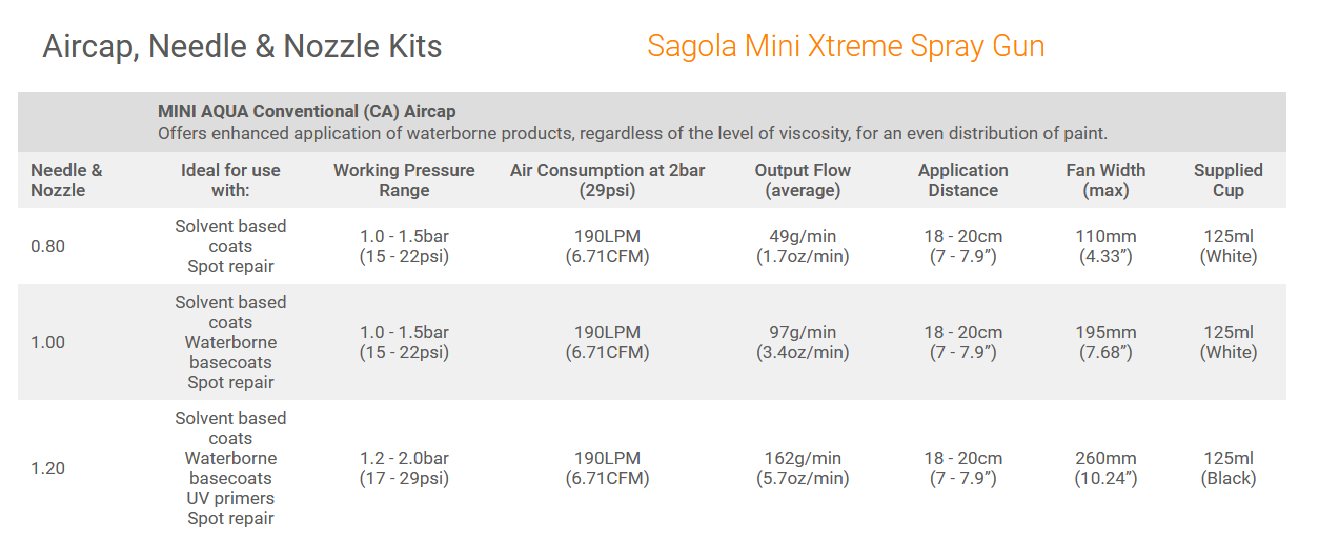 Aircap, Needle & Nozzle Kits

Sagola Mini Xtreme Spray Gun

MINI AQUA Conventional (CA) Aircap
Offers enhanced application of waterborne products, regardless of the level of viscosity, for an even distribution of paint.

| Needle & Nozzle | Ideal for use with: | Working Pressure Range | Air Consumption at 2bar (29psi) | Output Flow (average) | Application Distance | Fan Width (max) | Supplied Cup |
|---|---|---|---|---|---|---|---|
| 0.80 | Solvent based coats Spot repair | 1.0 - 1.5bar (15 - 22psi) | 190LPM (6.71CFM) | 49g/min (1.7oz/min) | 18 - 20cm (7 - 7.9") | 110mm (4.33") | 125ml (White) |
| 1.00 | Solvent based coats Waterborne basecoats Spot repair | 1.0 - 1.5bar (15 - 22psi) | 190LPM (6.71CFM) | 97g/min (3.4oz/min) | 18 - 20cm (7 - 7.9") | 195mm (7.68") | 125ml (White) |
| 1.20 | Solvent based coats Waterborne basecoats UV primers Spot repair | 1.2 - 2.0bar (17 - 29psi) | 190LPM (6.71CFM) | 162g/min (5.7oz/min) | 18 - 20cm (7 - 7.9") | 260mm (10.24") | 125ml (Black) |